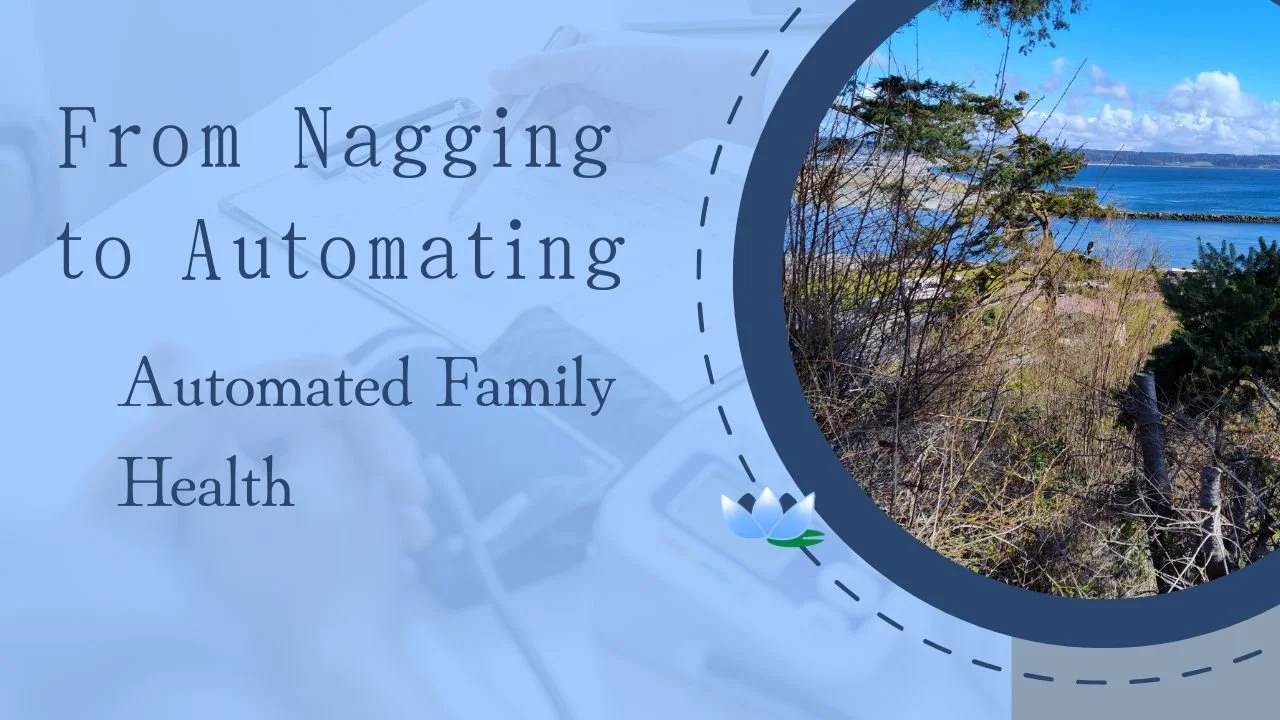 From Nagging to Automating

Automated Family Health